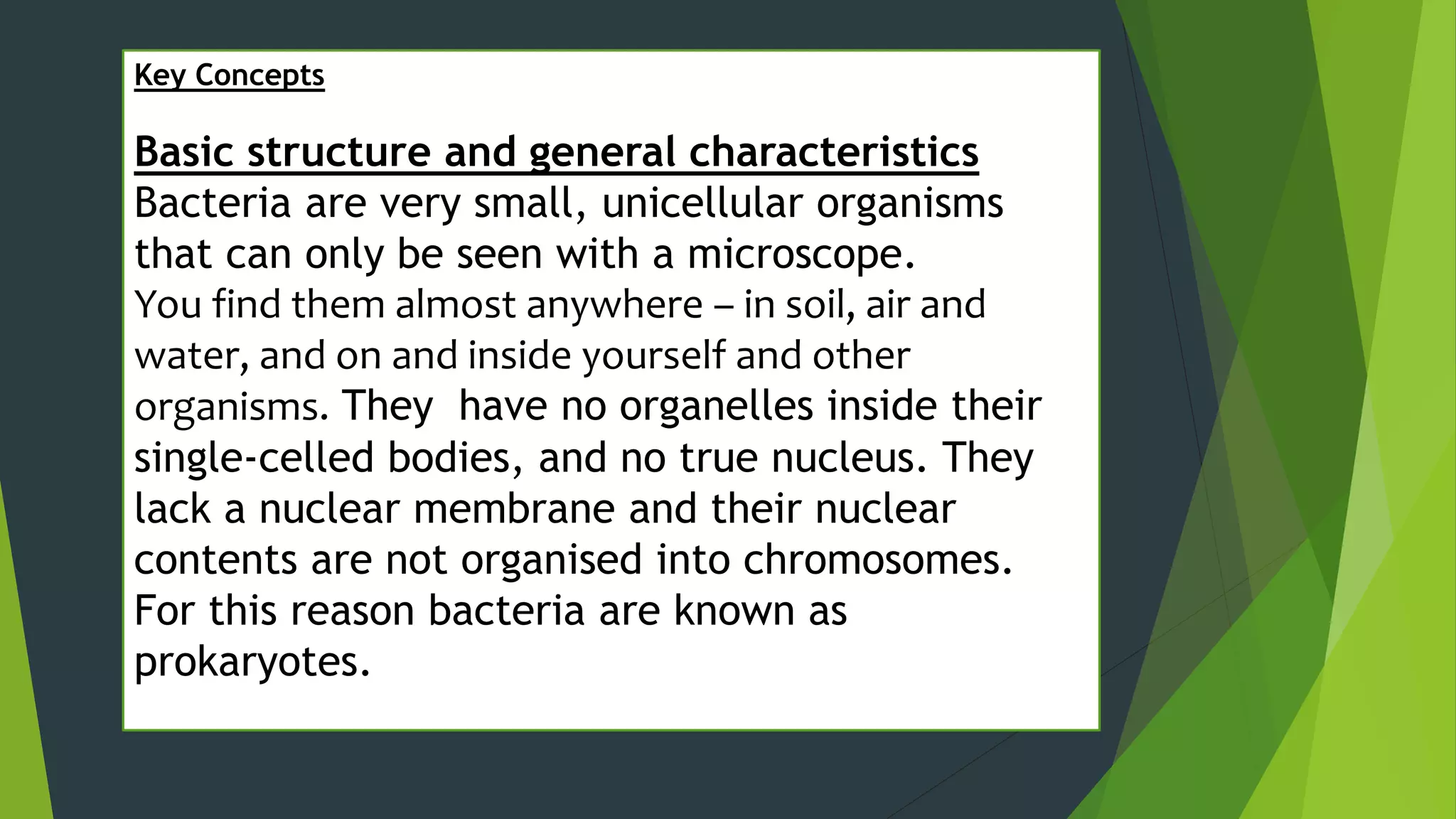 Key Concepts

Basic structure and general characteristics
Bacteria are very small, unicellular organisms that can only be seen with a microscope.
You find them almost anywhere – in soil, air and water, and on and inside yourself and other organisms. They have no organelles inside their single-celled bodies, and no true nucleus. They lack a nuclear membrane and their nuclear contents are not organised into chromosomes. For this reason bacteria are known as prokaryotes.